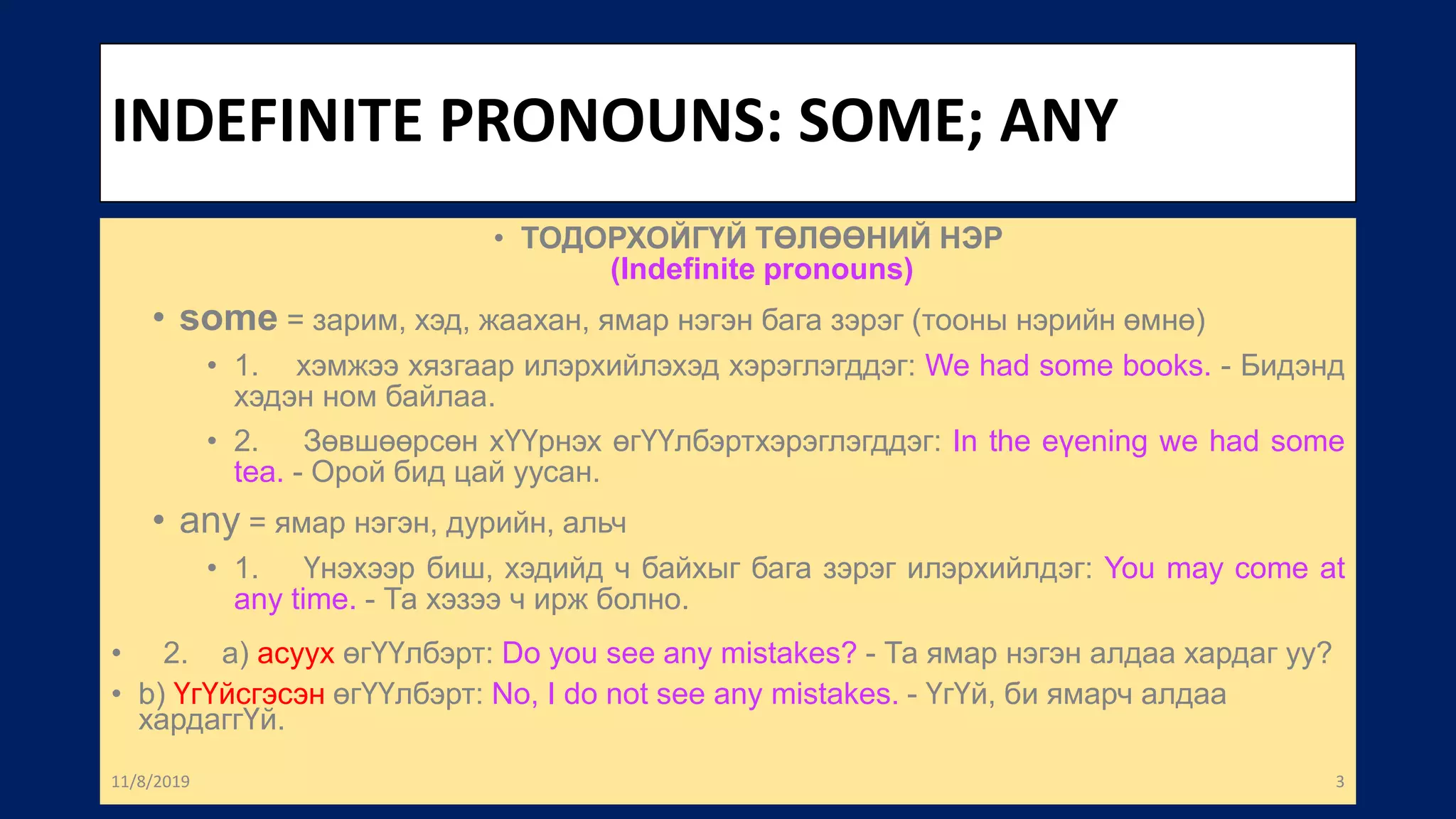 INDEFINITE PRONOUNS: SOME; ANY

• ТОДОРХОЙГҮЙ ТӨЛӨӨНИЙ НЭР
(Indefinite pronouns)

• some = зарим, хэд, жаахан, ямар нэгэн бага зэрэг (тооны нэрийн өмнө)

• 1. хэмжээ хязгаар илэрхийлэхэд хэрэглэгддэг: We had some books. - Бидэнд хэдэн ном байлаа.

• 2. Зөвшөөрсөн хҮҮрнэх өгҮҮлбэртхэрэглэгддэг: In the eүening we had some tea. - Орой бид цай уусан.

• any = ямар нэгэн, дурийн, альч

• 1. Үнэхээр биш, хэдийд ч байхыг бага зэрэг илэрхийлдэг: You may come at any time. - Та хэзээ ч ирж болно.

• 2. a) асуух өгҮҮлбэрт: Do you see any mistakes? - Та ямар нэгэн алдаа хардаг уу?

• b) ҮгҮйсгэсэн өгҮҮлбэрт: No, I do not see any mistakes. - ҮгҮй, би ямарч алдаа хардаггҮй.

11/8/2019

3